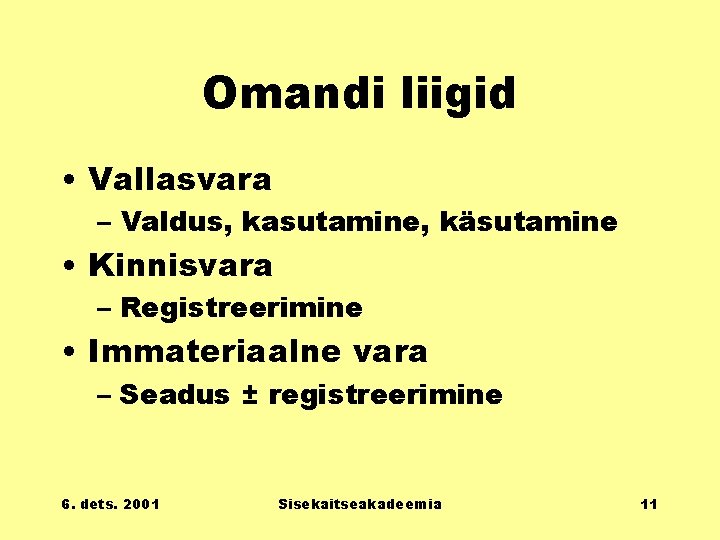 Omandi liigid

• Vallasvara
– Valdus, kasutamine, käsutamine
• Kinnisvara
– Registreerimine
• Immateriaalne vara
– Seadus ± registreerimine

6. dets. 2001 Sisekaitseakadeemia 11